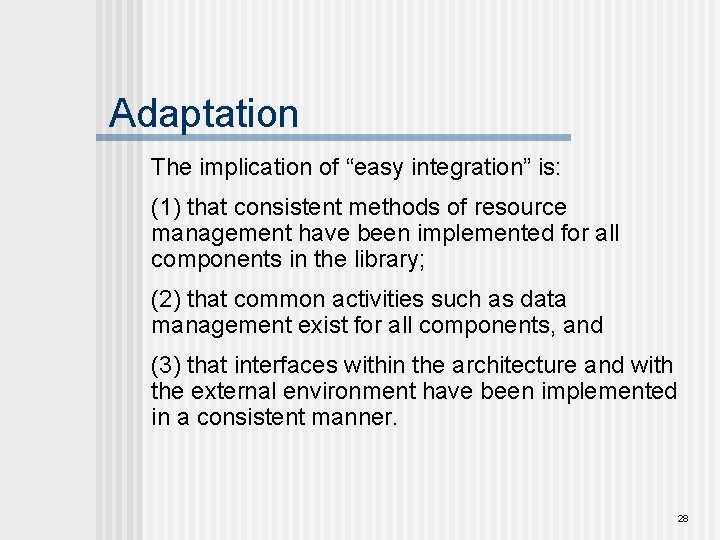 Adaptation

The implication of “easy integration” is:

(1) that consistent methods of resource management have been implemented for all components in the library;

(2) that common activities such as data management exist for all components, and

(3) that interfaces within the architecture and with the external environment have been implemented in a consistent manner.

28